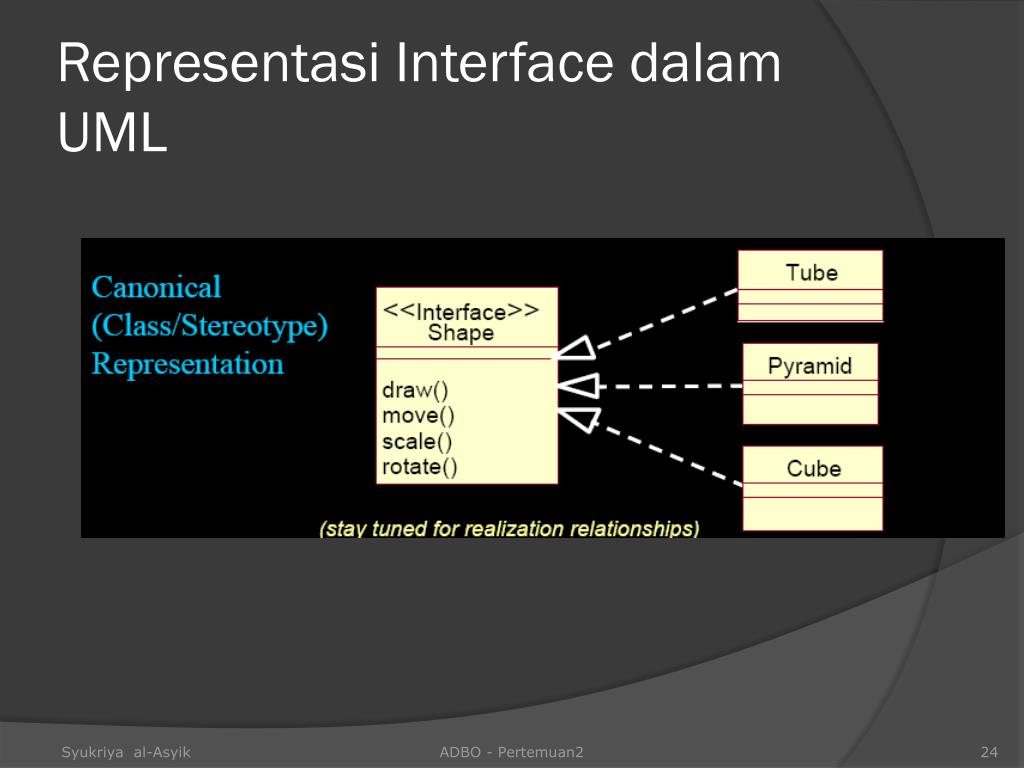 Representasi Interface dalam UML

Canonical (Class/Stereotype) Representation

<<Interface>>
Shape

draw()
move()
scale()
rotate()

Tube

Pyramid

Cube

(stay tuned for realization relationships)

Syukriya al-Asyik

ADBO - Pertemuan2

24